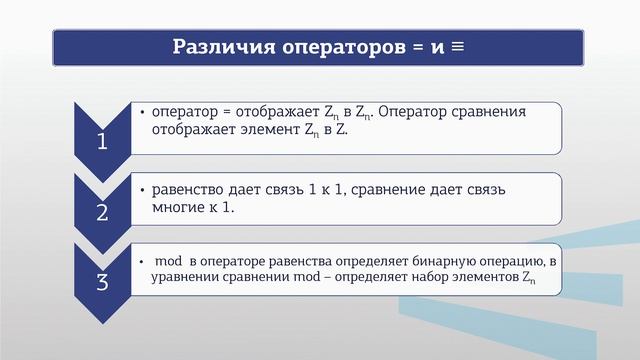 Различия операторов = и ≡

1

• оператор = отображает $Z_n$ в $Z_n$. Оператор сравнения отображает элемент $Z_n$ в Z.

2

• равенство дает связь 1 к 1, сравнение дает связь многие к 1.

3

• mod в операторе равенства определяет бинарную операцию, в уравнении сравнении mod – определяет набор элементов $Z_n$